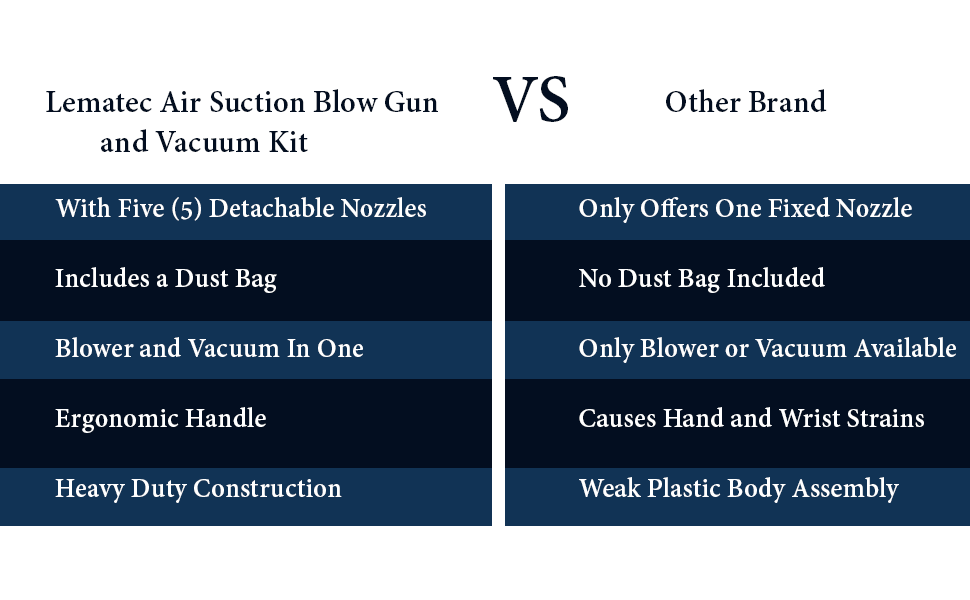 | Lematec Air Suction Blow Gun and Vacuum Kit | VS | Other Brand |
|---|---|---|
| With Five (5) Detachable Nozzles | | Only Offers One Fixed Nozzle |
| Includes a Dust Bag | | No Dust Bag Included |
| Blower and Vacuum In One | | Only Blower or Vacuum Available |
| Ergonomic Handle | | Causes Hand and Wrist Strains |
| Heavy Duty Construction | | Weak Plastic Body Assembly |